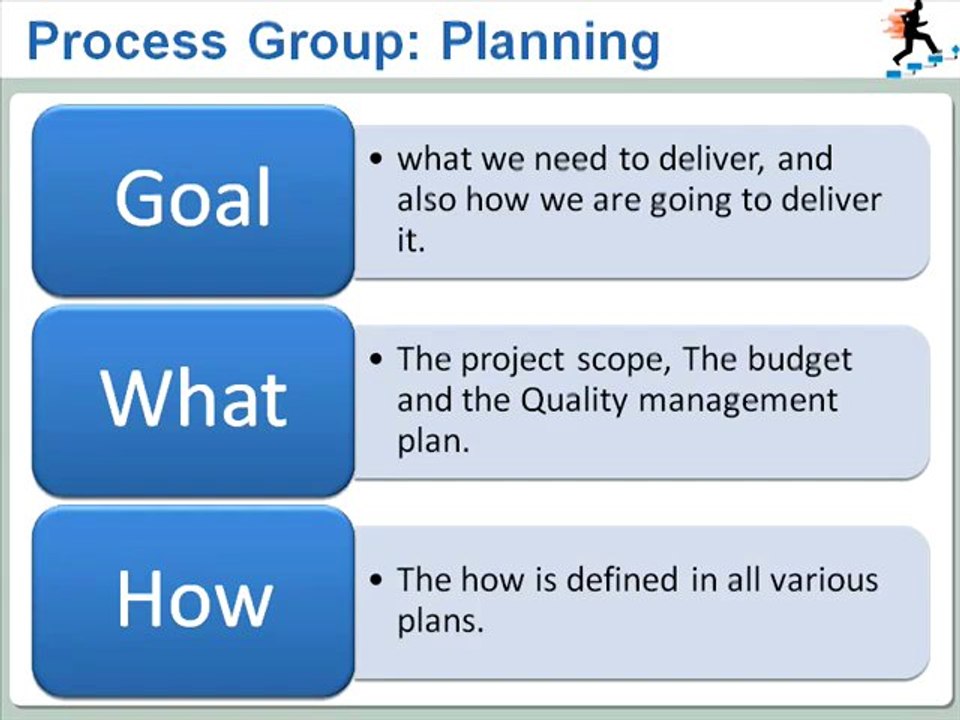 Process Group: Planning

Goal

• what we need to deliver, and also how we are going to deliver it.

What

• The project scope, The budget and the Quality management plan.

How

• The how is defined in all various plans.